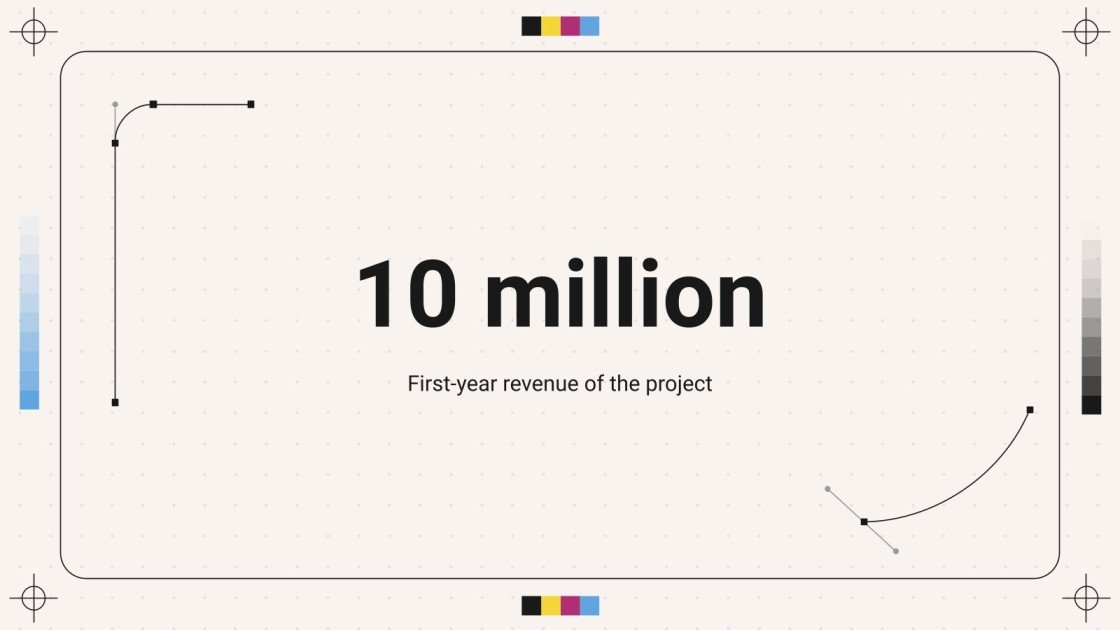 10 million

First-year revenue of the project